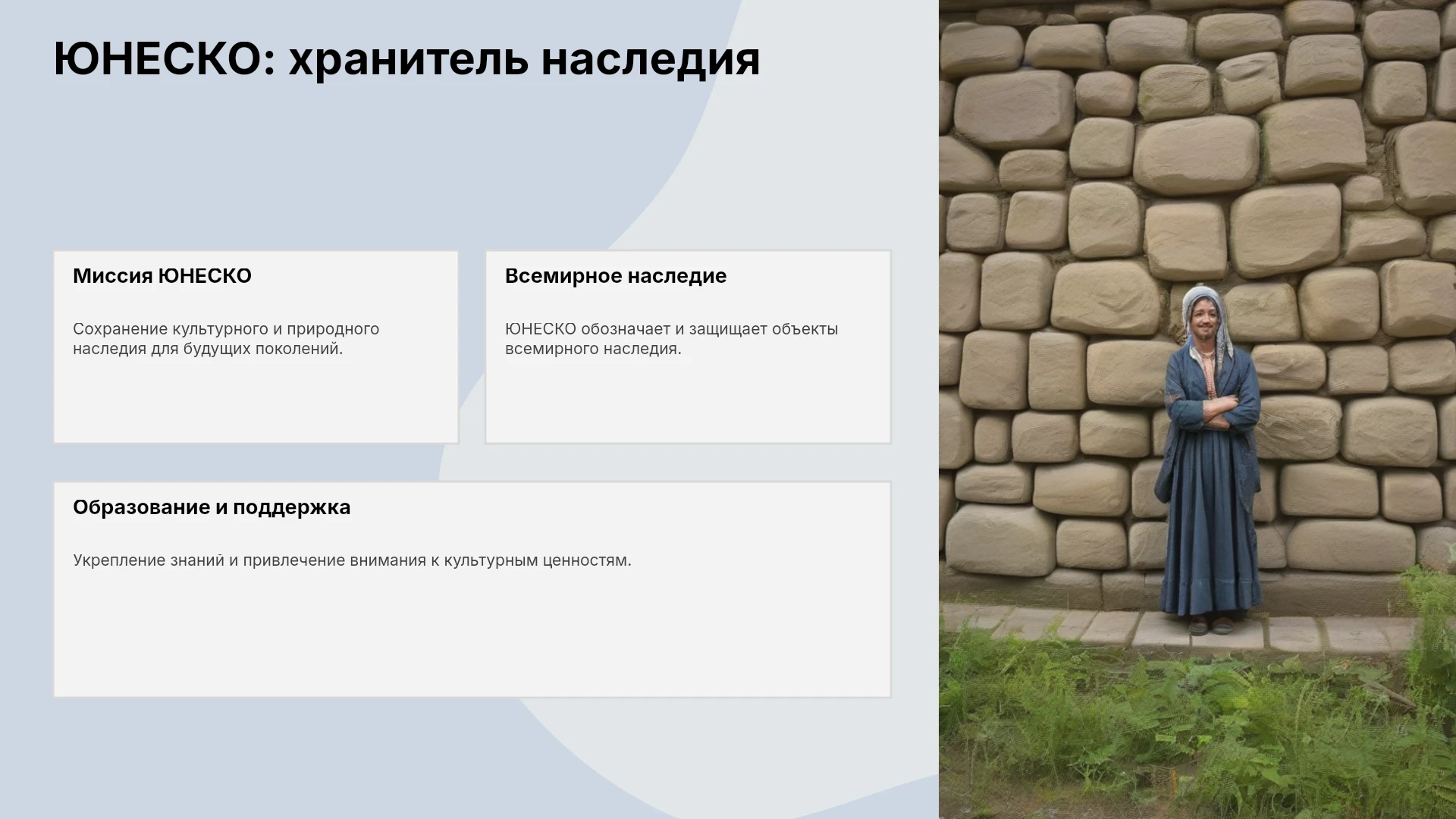 ЮНЕСКО: хранитель наследия

Миссия ЮНЕСКО

Сохранение культурного и природного наследия для будущих поколений.

Всемирное наследие

ЮНЕСКО обозначает и защищает объекты всемирного наследия.

Образование и поддержка

Укрепление знаний и привлечение внимания к культурным ценностям.